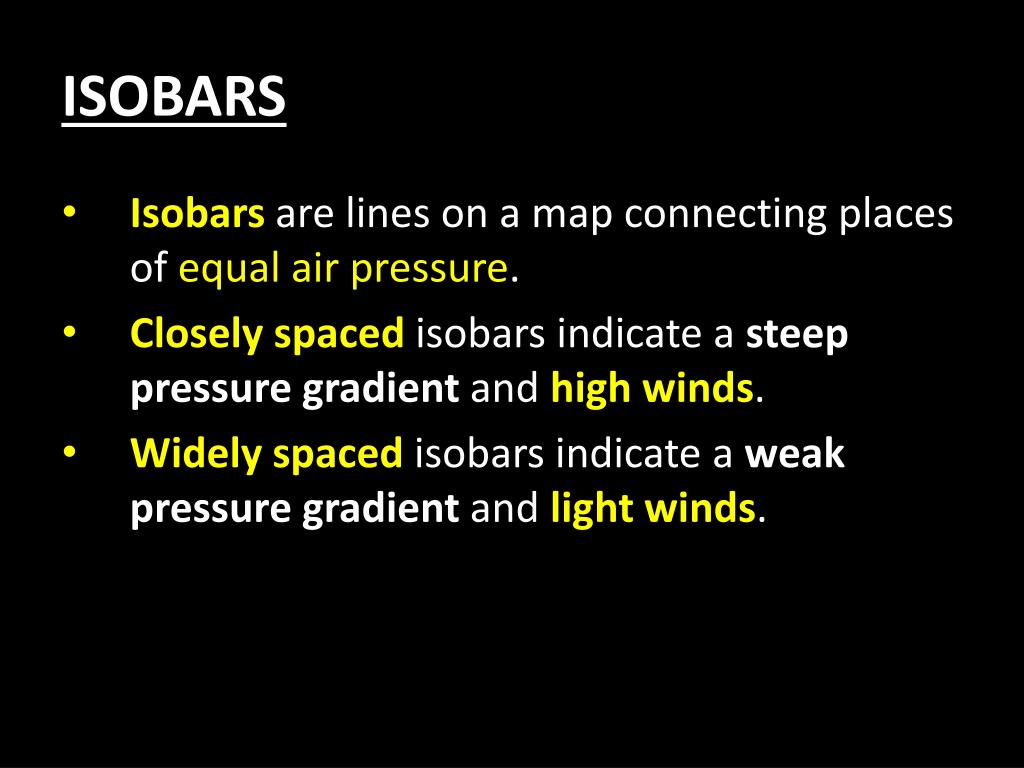 ISOBARS

• Isobars are lines on a map connecting places of equal air pressure.
• Closely spaced isobars indicate a steep pressure gradient and high winds.
• Widely spaced isobars indicate a weak pressure gradient and light winds.